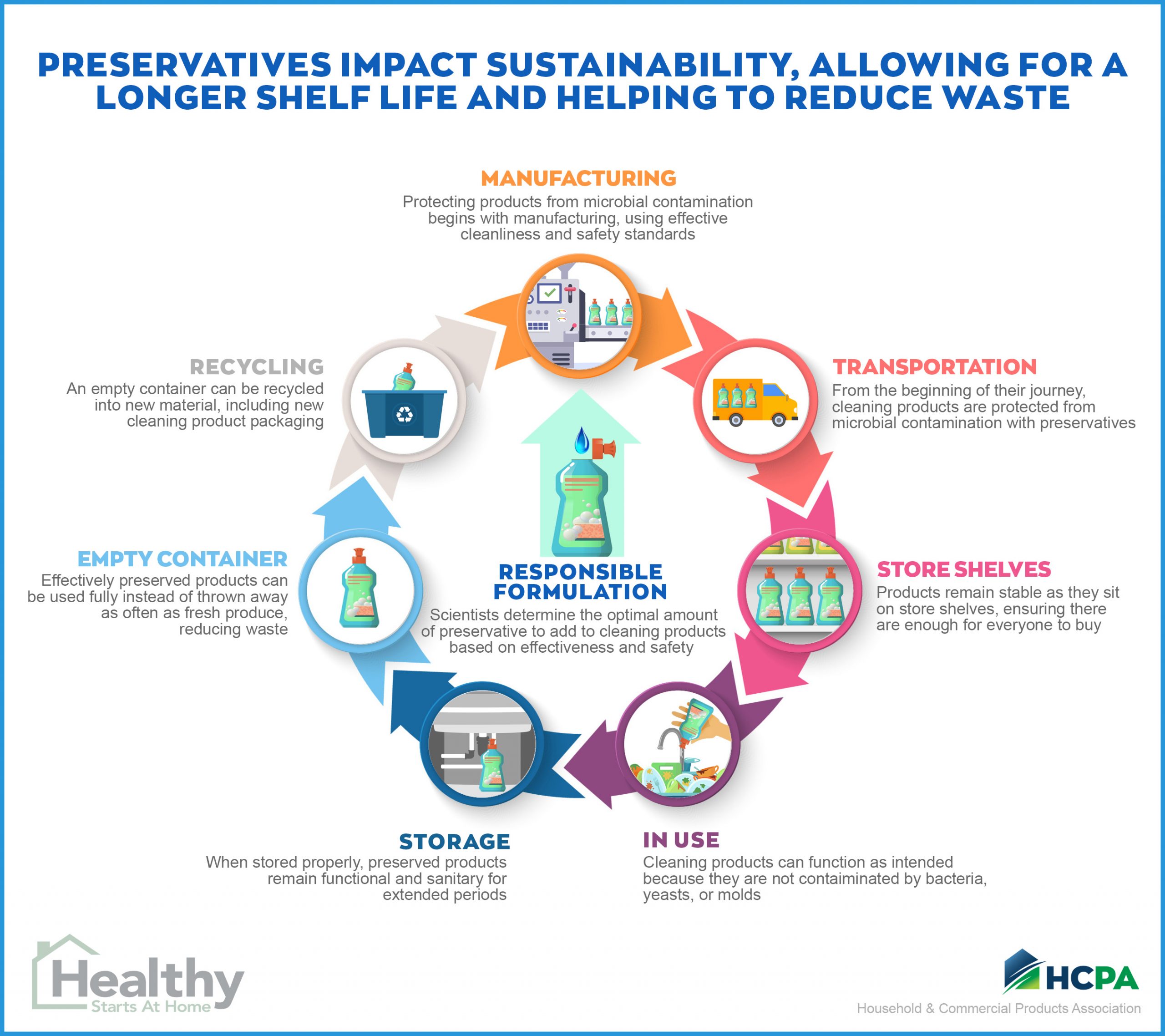 PRESERVATIVES IMPACT SUSTAINABILITY, ALLOWING FOR A LONGER SHELF LIFE AND HELPING TO REDUCE WASTE

MANUFACTURING
Protecting products from microbial contamination begins with manufacturing, using effective cleanliness and safety standards

TRANSPORTATION
From the beginning of their journey, cleaning products are protected from microbial contamination with preservatives

STORE SHELVES
Products remain stable as they sit on store shelves, ensuring there are enough for everyone to buy

IN USE
Cleaning products can function as intended because they are not contaiminated by bacteria, yeasts, or molds

STORAGE
When stored properly, preserved products remain functional and sanitary for extended periods

EMPTY CONTAINER
Effectively preserved products can be used fully instead of thrown away as often as fresh produce, reducing waste

RECYCLING
An empty container can be recycled into new material, including new cleaning product packaging

RESPONSIBLE FORMULATION
Scientists determine the optimal amount of preservative to add to cleaning products based on effectiveness and safety

Healthy Starts At Home

HCPA
Household & Commercial Products Association